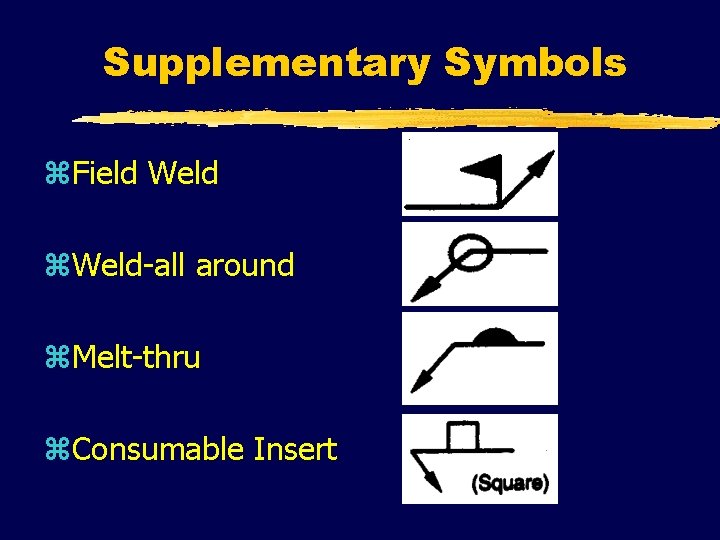 Supplementary Symbols

⌘Field Weld

⌘Weld-all around

⌘Melt-thru

⌘Consumable Insert

(Square)